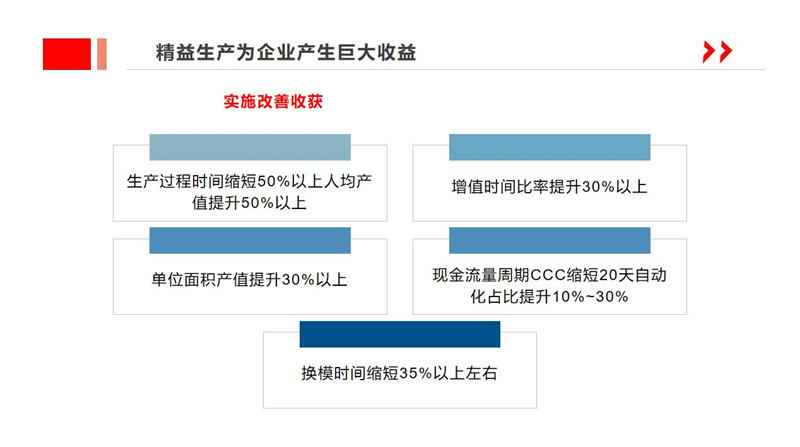 精益生产为企业产生巨大收益

实施改善收获

生产过程时间缩短50%以上人均产值提升50%以上

增值时间比率提升30%以上

单位面积产值提升30%以上

现金流量周期CCC缩短20天自动化占比提升10%~30%

换模时间缩短35%以上左右